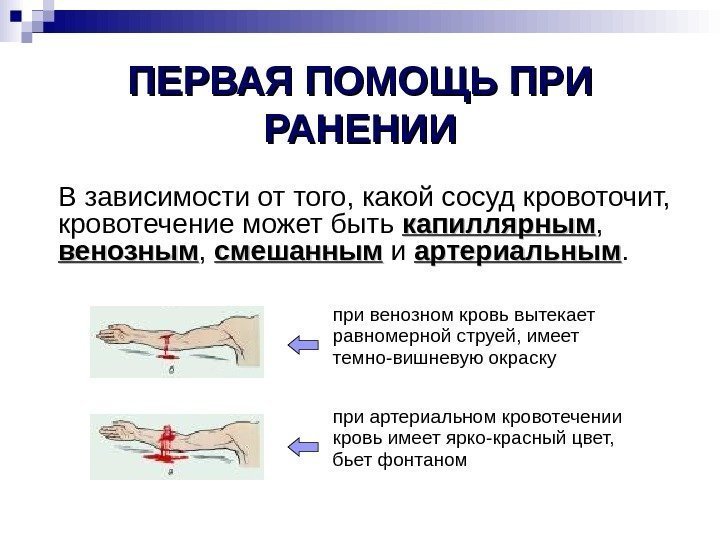 ПЕРВАЯ ПОМОЩЬ ПРИ РАНЕНИИ

В зависимости от того, какой сосуд кровоточит, кровотечение может быть капиллярным, венозным, смешанным и артериальным.

б

при венозном кровь вытекает равномерной струей, имеет темно-вишневую окраску

а

при артериальном кровотечении кровь имеет ярко-красный цвет, бьет фонтаном